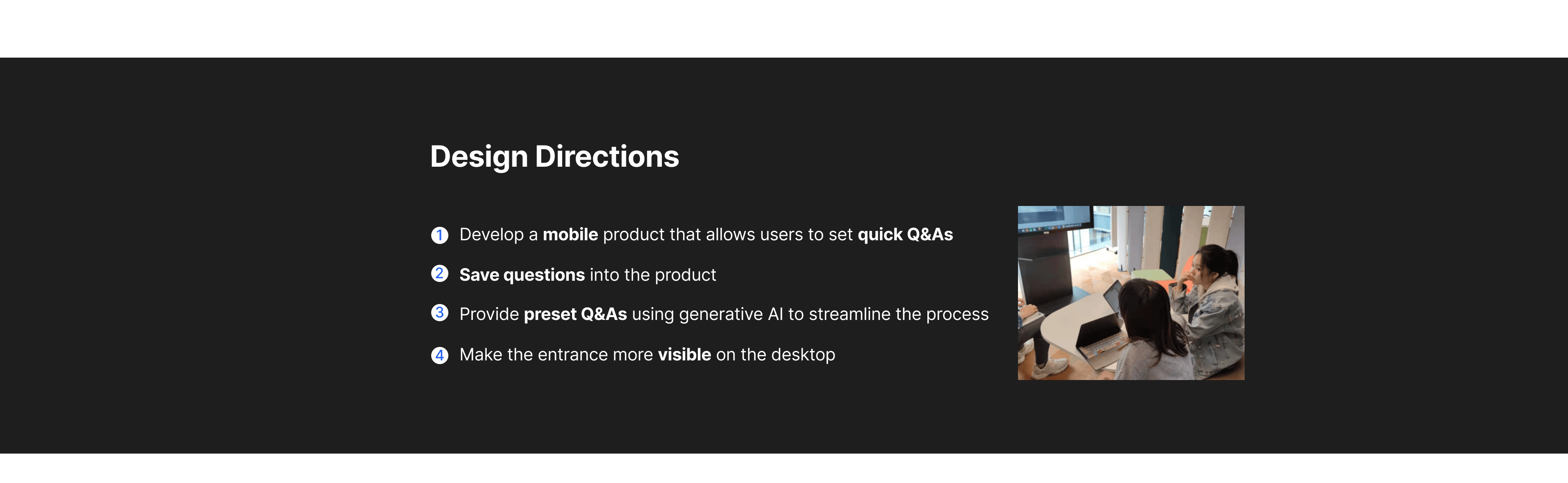 Design Directions

1 Develop a mobile product that allows users to set quick Q&As

2 Save questions into the product

3 Provide preset Q&As using generative AI to streamline the process

4 Make the entrance more visible on the desktop